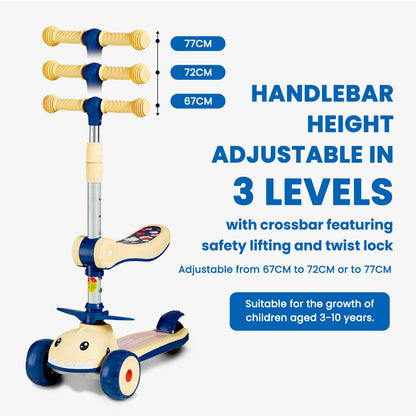 77CM

72CM

67CM

HANDLEBAR HEIGHT ADJUSTABLE IN 3 LEVELS

with crossbar featuring safety lifting and twist lock

Adjustable from 67CM to 72CM or to 77CM

Suitable for the growth of children aged 3-10 years.